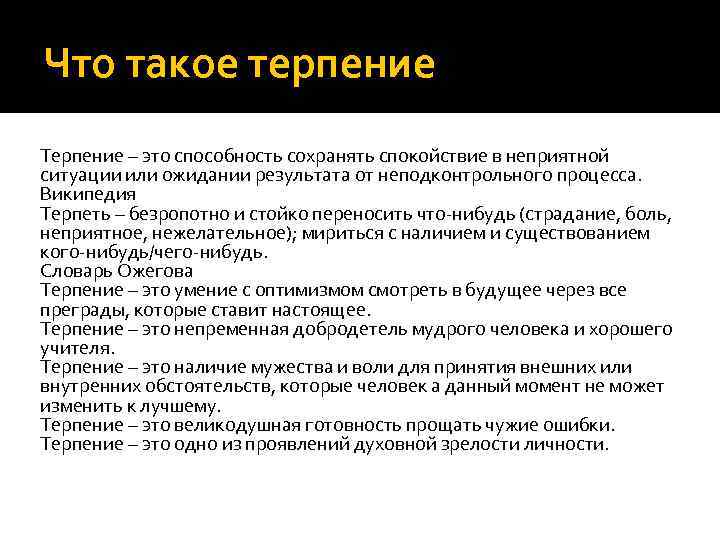 Что такое терпение

Терпение – это способность сохранять спокойствие в неприятной ситуации или ожидании результата от неподконтрольного процесса.
Википедия
Терпеть – безропотно и стойко переносить что-нибудь (страдание, боль, неприятное, нежелательное); мириться с наличием и существованием кого-нибудь/чего-нибудь.
Словарь Ожегова
Терпение – это умение с оптимизмом смотреть в будущее через все преграды, которые ставит настоящее.
Терпение – это непременная добродетель мудрого человека и хорошего учителя.
Терпение – это наличие мужества и воли для принятия внешних или внутренних обстоятельств, которые человек а данный момент не может изменить к лучшему.
Терпение – это великодушная готовность прощать чужие ошибки.
Терпение – это одно из проявлений духовной зрелости личности.